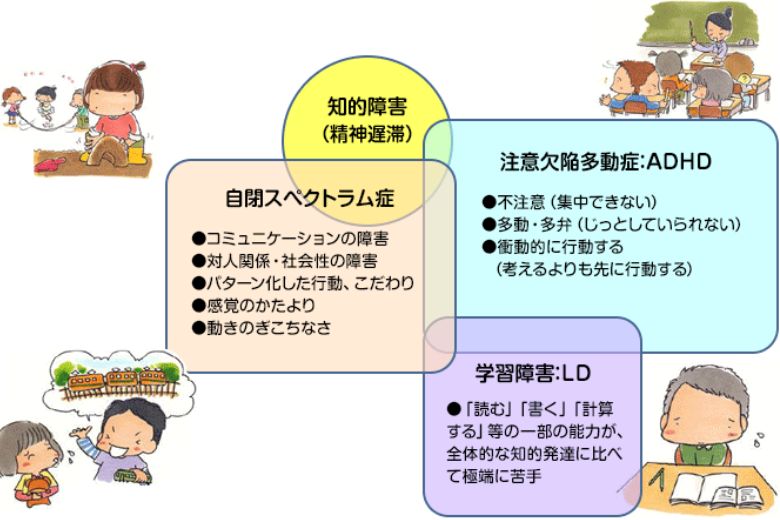 知的障害
（精神遅滞）

自閉スペクトラム症

●コミュニケーションの障害
●対人関係・社会性の障害
●パターン化した行動、こだわり
●感覚のかたより
●動きのぎこちなさ

注意欠陥多動症:ADHD

●不注意（集中できない）
●多動・多弁（じっとしていられない）
●衝動的に行動する
（考えるよりも先に行動する）

学習障害:LD

●「読む」「書く」「計算する」等の一部の能力が、全体的な知的発達に比べて極端に苦手